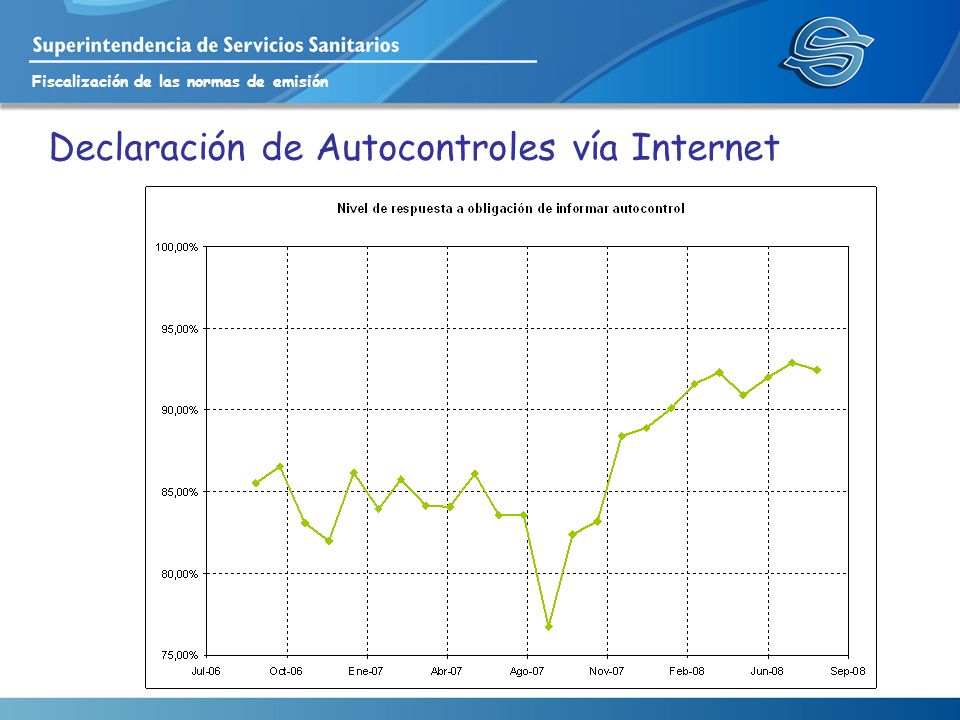 Superintendencia de Servicios Sanitarios

Fiscalización de las normas de emisión

Declaración de Autocontroles vía Internet

Nivel de respuesta a obligación de informar autocontrol

100,00%
95,00%
90,00%
85,00%
80,00%
75,00%

Jul-06 Oct-06 Ene-07 Abr-07 Ago-07 Nov-07 Feb-08 Jun-08 Sep-08